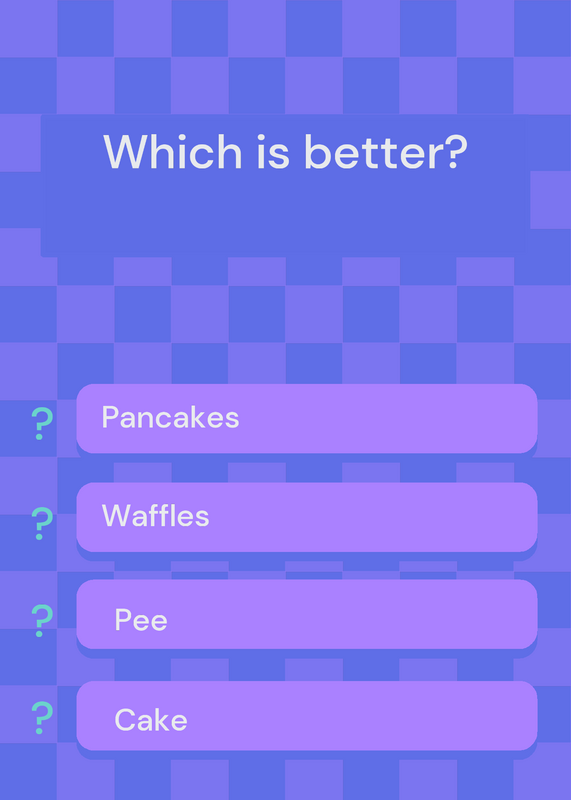 Which is better?

? Pancakes

? Waffles

? Pee

? Cake